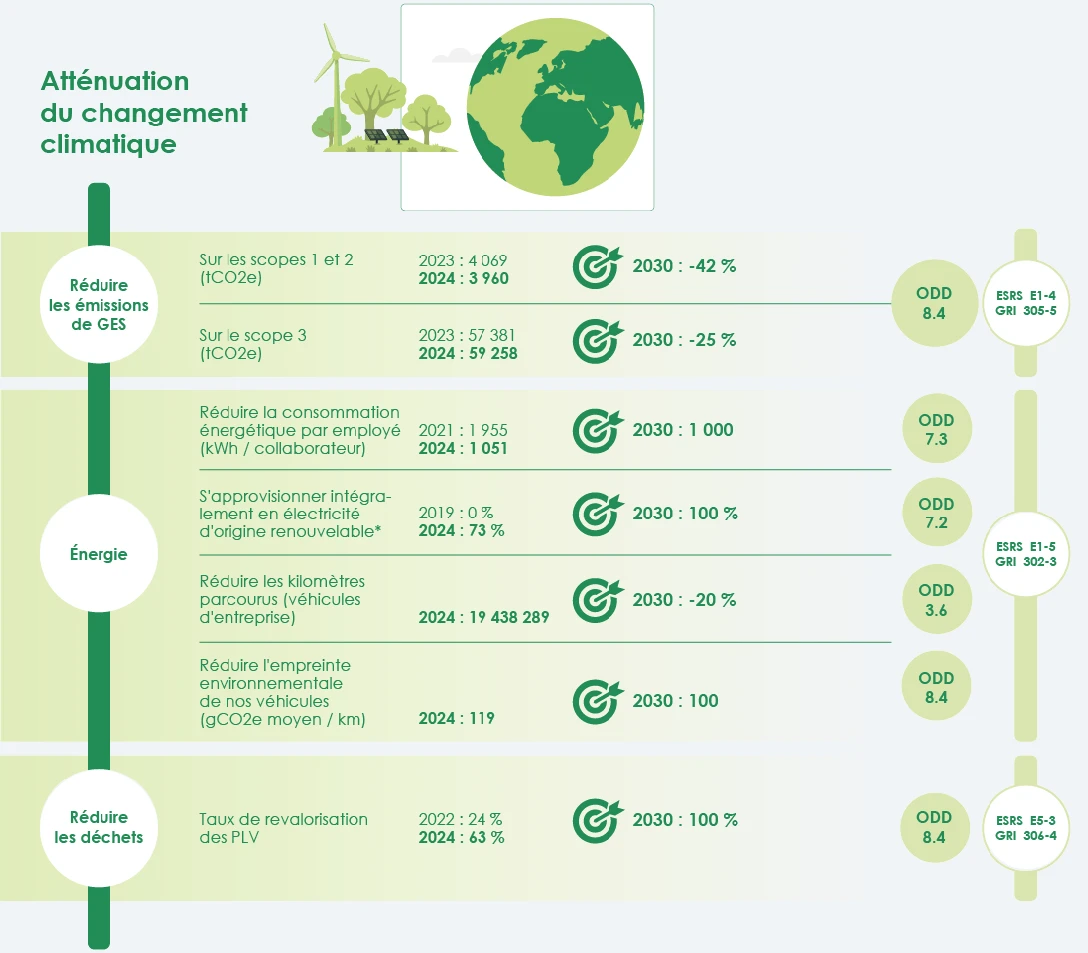 Atténuation du changement climatique

Réduire les émissions de GES

Sur les scopes 1 et 2 (tCO2e)
2023 : 4 069
2024 : 3 960
2030 : -42 %

Sur le scope 3 (tCO2e)
2023 : 57 381
2024 : 59 258
2030 : -25 %

ODD 8.4

ESRS E1-4
GRI 305-5

Énergie

Réduire la consommation énergétique par employé (kWh / collaborateur)
2021 : 1 955
2024 : 1 051
2030 : 1 000
ODD 7.3

S'approvisionner intégralement en électricité d'origine renouvelable*
2019 : 0 %
2024 : 73 %
2030 : 100 %
ODD 7.2

Réduire les kilomètres parcourus (véhicules d'entreprise)
2024 : 19 438 289
2030 : -20 %
ODD 3.6

Réduire l'empreinte environnementale de nos véhicules (gCO2e moyen / km)
2024 : 119
2030 : 100
ODD 8.4

ESRS E1-5
GRI 302-3

Réduire les déchets

Taux de revalorisation des PLV
2022 : 24 %
2024 : 63 %
2030 : 100 %
ODD 8.4

ESRS E5-3
GRI 306-4